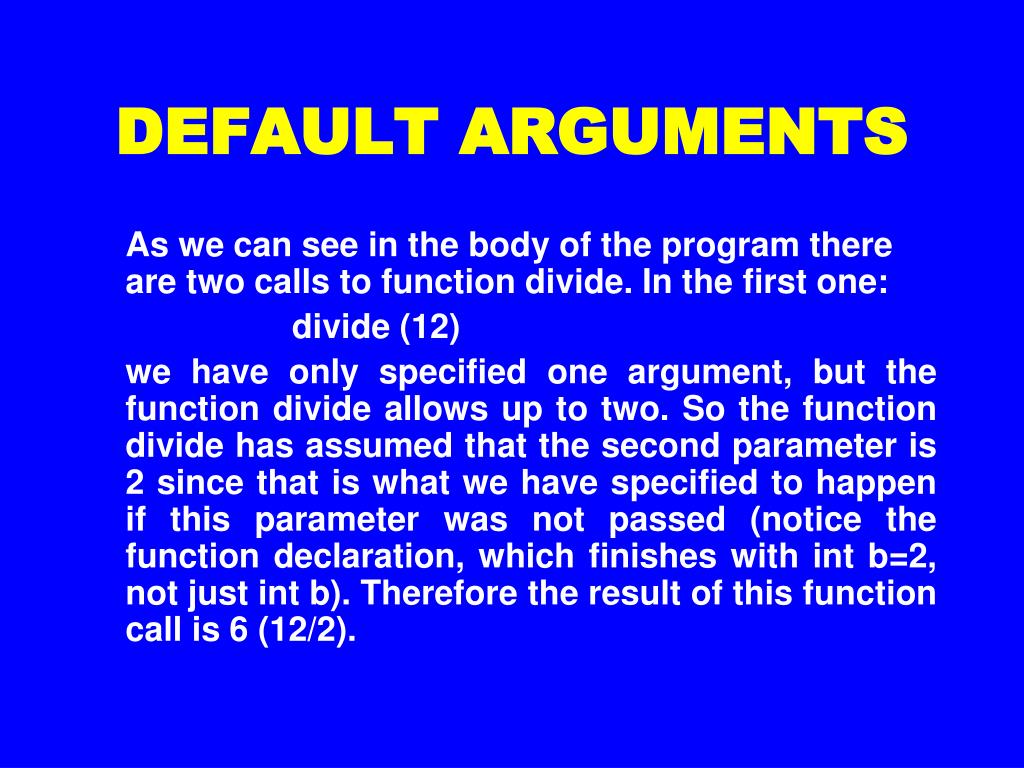 DEFAULT ARGUMENTS

As we can see in the body of the program there are two calls to function divide. In the first one:

divide (12)

we have only specified one argument, but the function divide allows up to two. So the function divide has assumed that the second parameter is 2 since that is what we have specified to happen if this parameter was not passed (notice the function declaration, which finishes with int b=2, not just int b). Therefore the result of this function call is 6 (12/2).